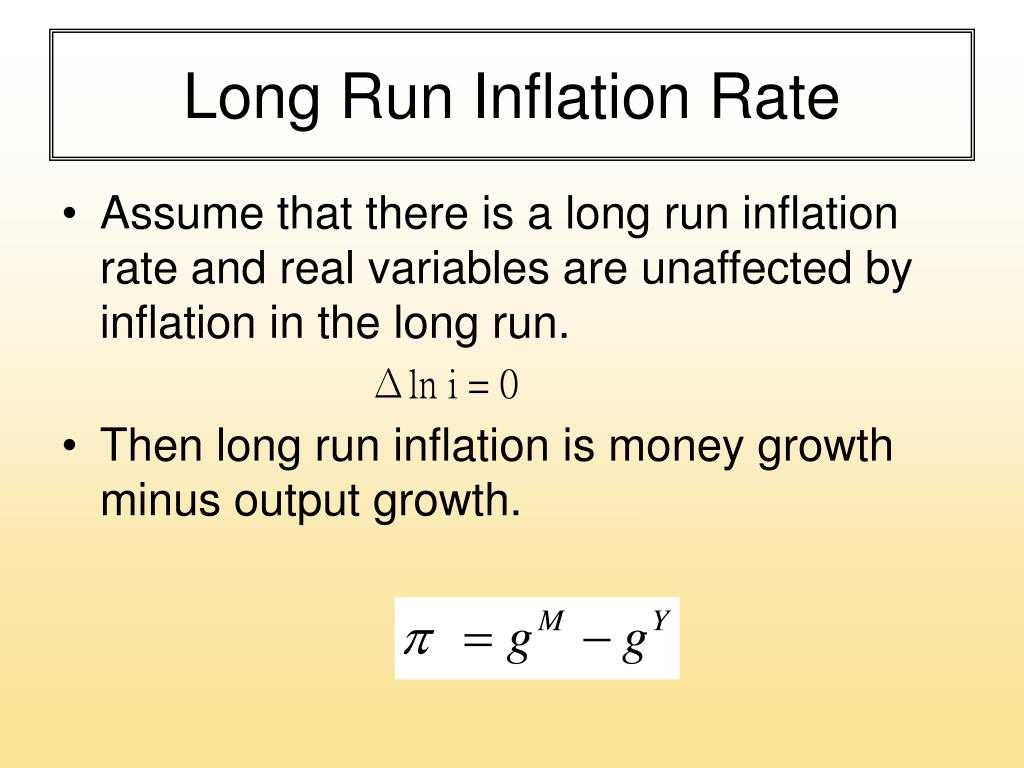 Long Run Inflation Rate

• Assume that there is a long run inflation rate and real variables are unaffected by inflation in the long run.

$\Delta \ln i = 0$

• Then long run inflation is money growth minus output growth.

$\pi = g^M - g^Y$